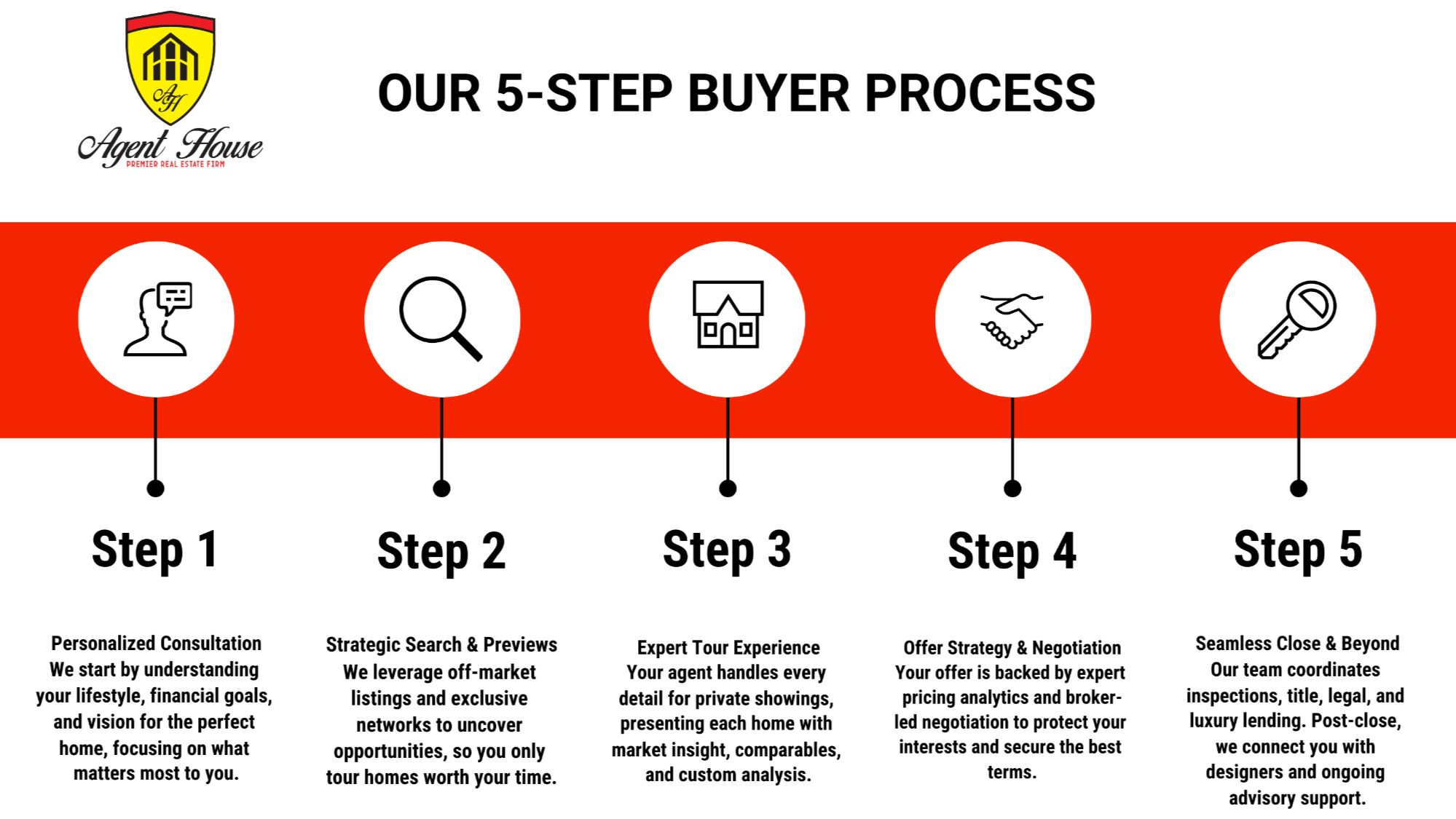 AH
Agent House
PREMIER REAL ESTATE FIRM

OUR 5-STEP BUYER PROCESS

Step 1

Personalized Consultation
We start by understanding your lifestyle, financial goals, and vision for the perfect home, focusing on what matters most to you.

Step 2

Strategic Search & Previews
We leverage off-market listings and exclusive networks to uncover opportunities, so you only tour homes worth your time.

Step 3

Expert Tour Experience
Your agent handles every detail for private showings, presenting each home with market insight, comparables, and custom analysis.

Step 4

Offer Strategy & Negotiation
Your offer is backed by expert pricing analytics and broker-led negotiation to protect your interests and secure the best terms.

Step 5

Seamless Close & Beyond
Our team coordinates inspections, title, legal, and luxury lending. Post-close, we connect you with designers and ongoing advisory support.